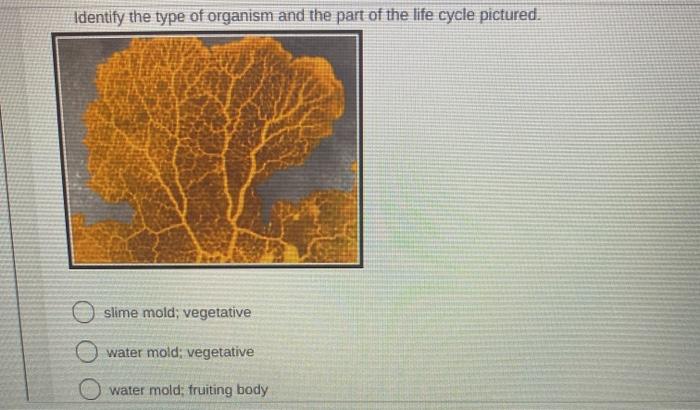 Identify the type of organism and the part of the life cycle pictured.

slime mold; vegetative

water mold; vegetative

water mold; fruiting body